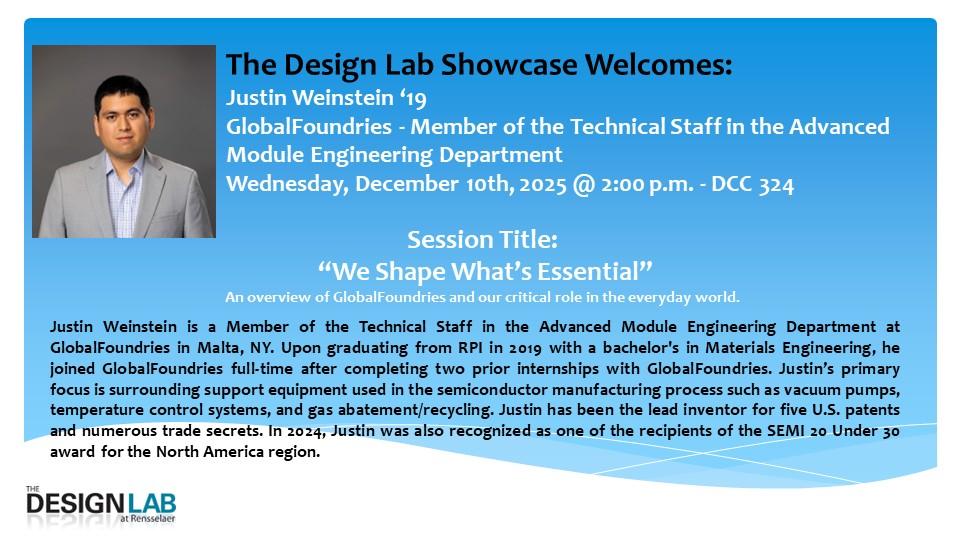 The Design Lab Showcase Welcomes:
Justin Weinstein ‘19
GlobalFoundries - Member of the Technical Staff in the Advanced Module Engineering Department
Wednesday, December 10th, 2025 @ 2:00 p.m. - DCC 324

Session Title:
“We Shape What’s Essential”
An overview of GlobalFoundries and our critical role in the everyday world.

Justin Weinstein is a Member of the Technical Staff in the Advanced Module Engineering Department at GlobalFoundries in Malta, NY. Upon graduating from RPI in 2019 with a bachelor's in Materials Engineering, he joined GlobalFoundries full-time after completing two prior internships with GlobalFoundries. Justin’s primary focus is surrounding support equipment used in the semiconductor manufacturing process such as vacuum pumps, temperature control systems, and gas abatement/recycling. Justin has been the lead inventor for five U.S. patents and numerous trade secrets. In 2024, Justin was also recognized as one of the recipients of the SEMI 20 Under 30 award for the North America region.

THE DESIGN LAB at Rensselaer